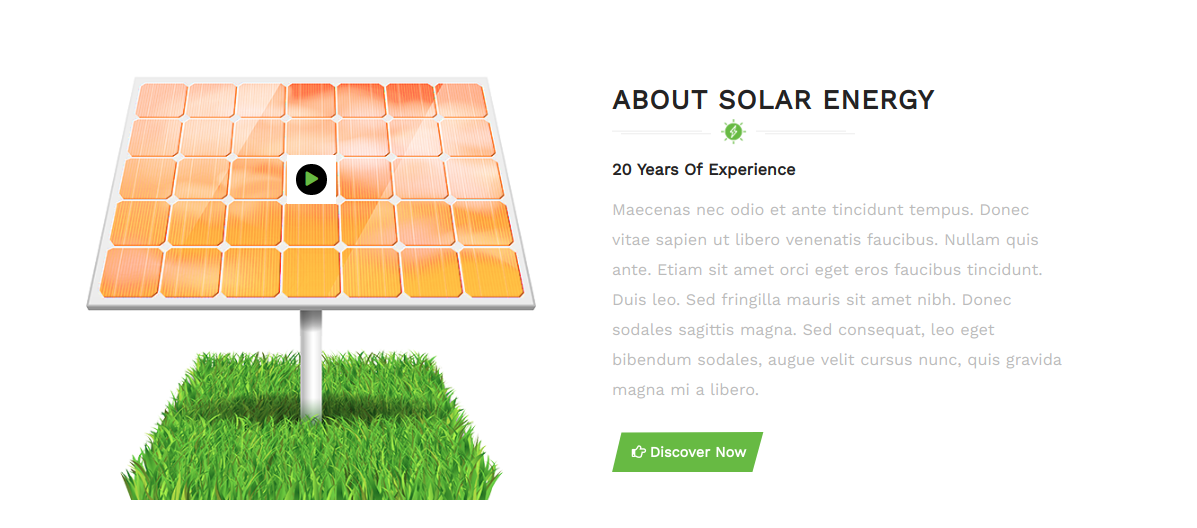 ABOUT SOLAR ENERGY

20 Years Of Experience

Maecenas nec odio et ante tincidunt tempus. Donec vitae sapien ut libero venenatis faucibus. Nullam quis ante. Etiam sit amet orci eget eros faucibus tincidunt. Duis leo. Sed fringilla mauris sit amet nibh. Donec sodales sagittis magna. Sed consequat, leo eget bibendum sodales, augue velit cursus nunc, quis gravida magna mi a libero.

Discover Now